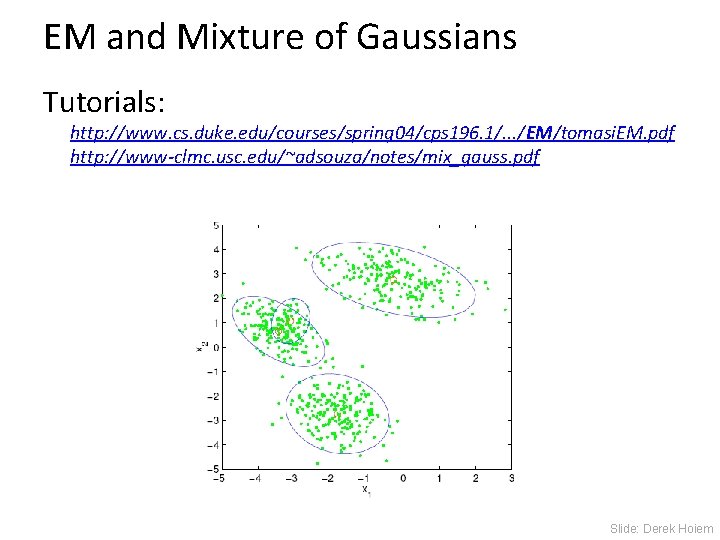 EM and Mixture of Gaussians

Tutorials:

http://www.cs.duke.edu/courses/spring04/cps196.1/.../EM/tomasiEM.pdf
http://www-clmc.usc.edu/~adsouza/notes/mix_gauss.pdf

5
4
3
2
1
0
−1
−2
−3
−4
−5
$x_2$

−5 −4 −3 −2 −1 0 1 2 3
$x_1$

Slide: Derek Hoiem